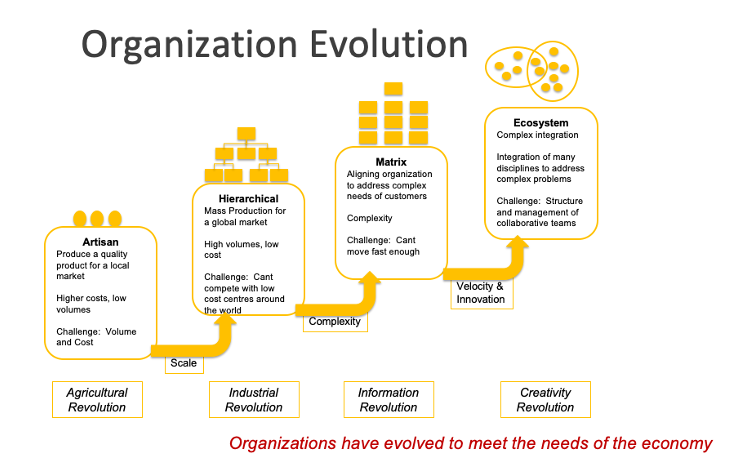 Organization Evolution

Artisan
Produce a quality product for a local market

Higher costs, low volumes

Challenge: Volume and Cost

Scale

Hierarchical
Mass Production for a global market

High volumes, low cost

Challenge: Cant compete with low cost centres around the world

Complexity

Matrix
Aligning organization to address complex needs of customers

Complexity

Challenge: Cant move fast enough

Velocity & Innovation

Ecosystem
Complex integration

Integration of many disciplines to address complex problems

Challenge: Structure and management of collaborative teams

Agricultural Revolution

Industrial Revolution

Information Revolution

Creativity Revolution

Organizations have evolved to meet the needs of the economy